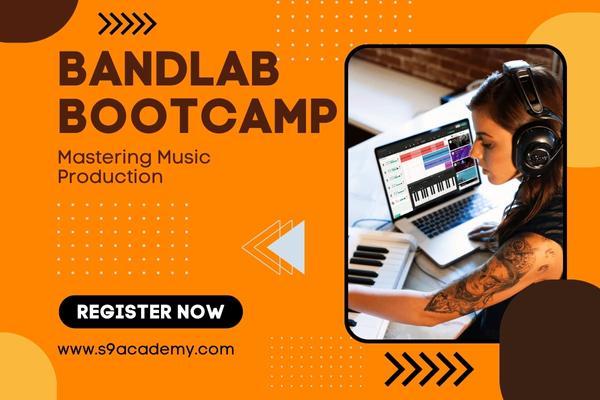 BANDLAB BOOTCAMP

Mastering Music Production

REGISTER NOW

www.s9academy.com